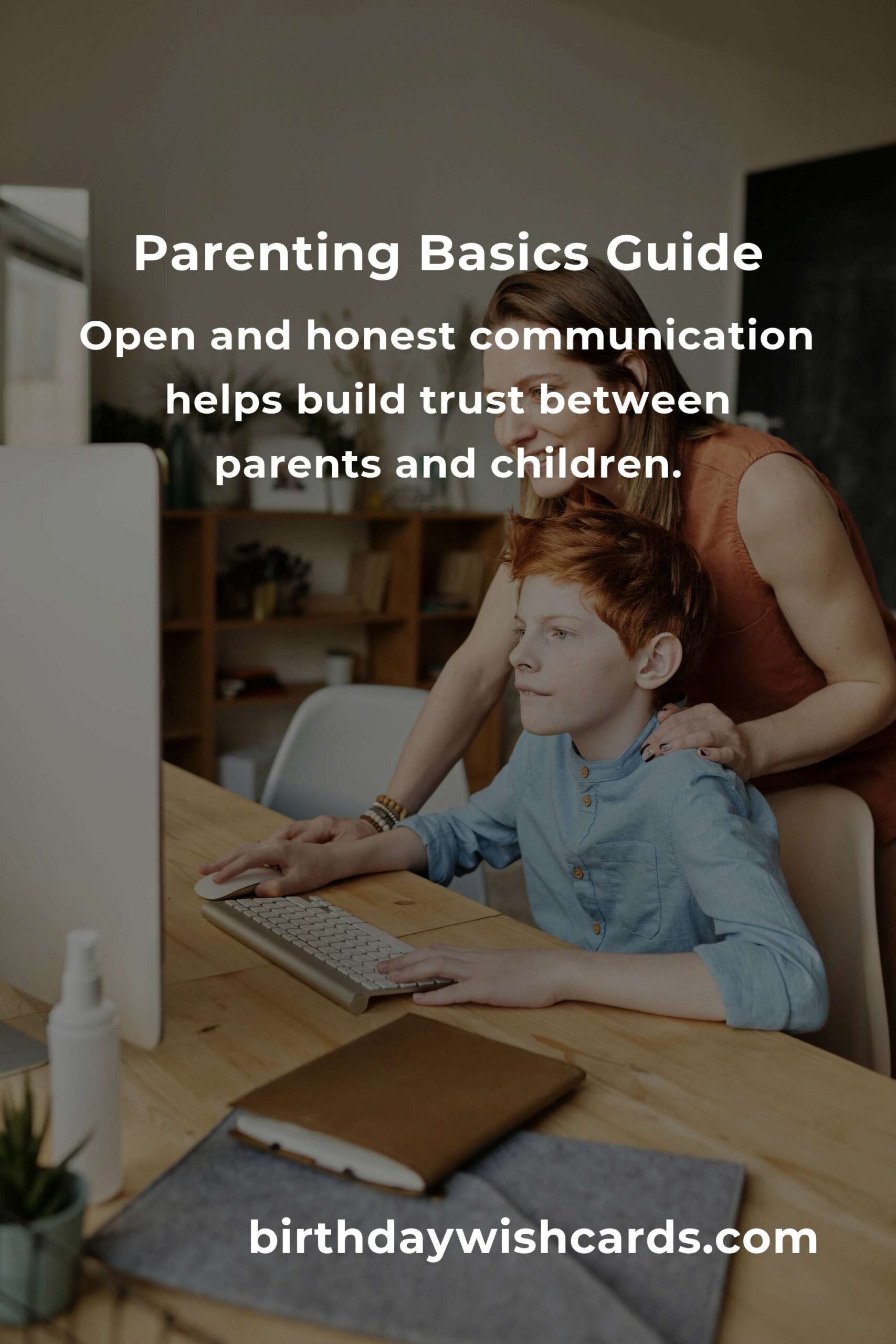 Parenting Basics Guide

Open and honest communication helps build trust between parents and children.

birthdaywishcards.com